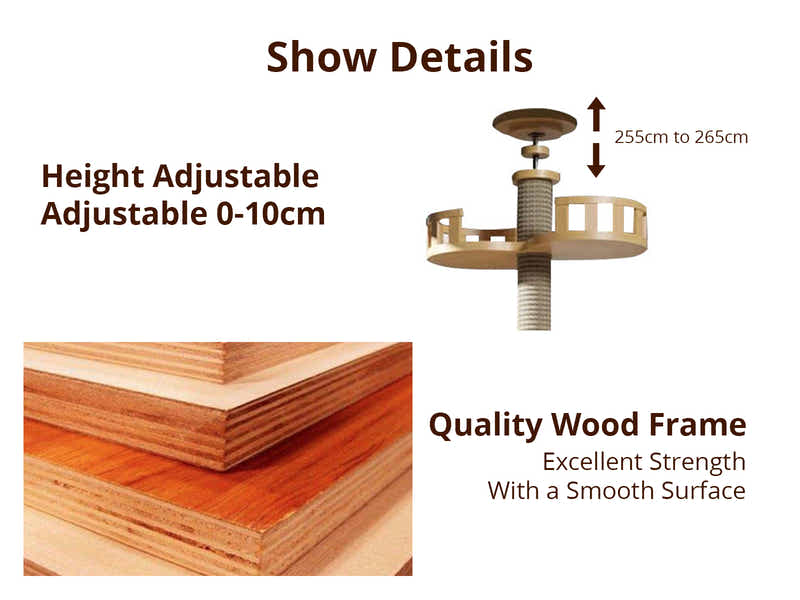 Show Details

Height Adjustable
Adjustable 0-10cm

255cm to 265cm

Quality Wood Frame
Excellent Strength
With a Smooth Surface